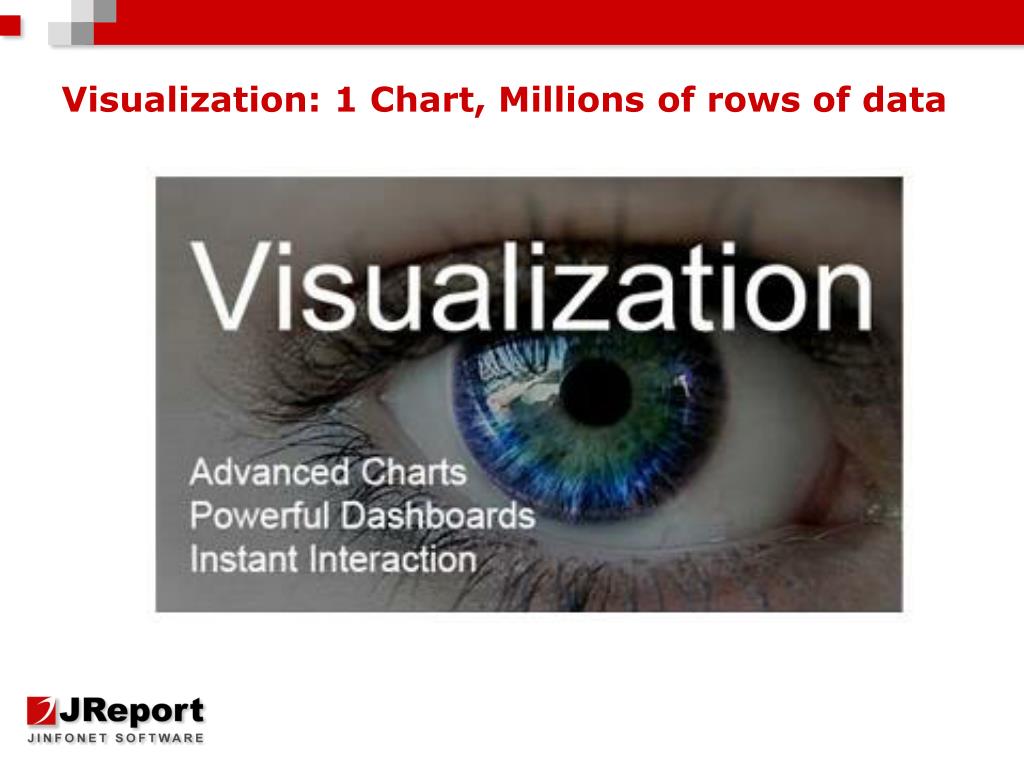 Visualization: 1 Chart, Millions of rows of data

Visualization

Advanced Charts
Powerful Dashboards
Instant Interaction

JReport
JINFONET SOFTWARE